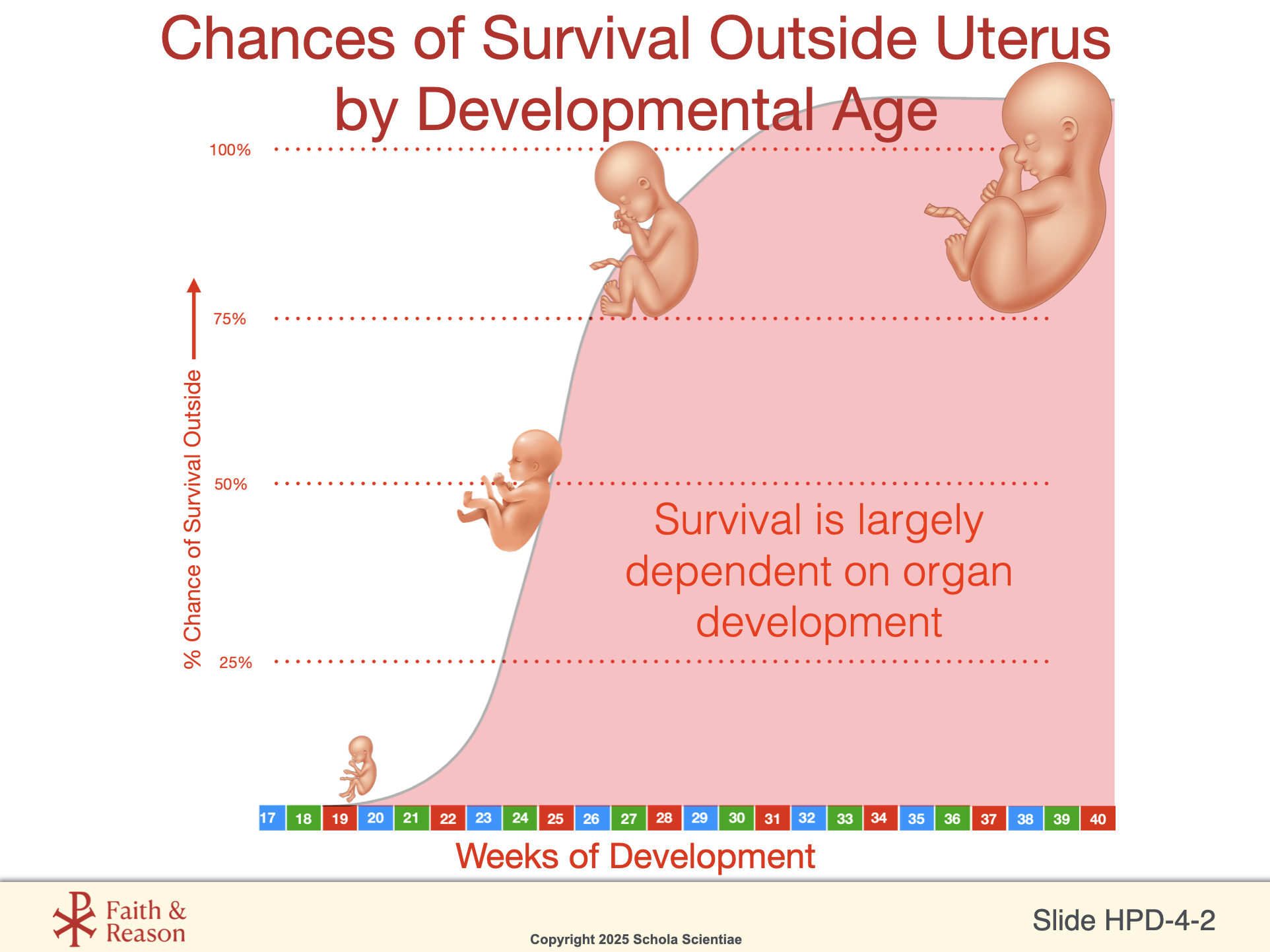 Chances of Survival Outside Uterus by Developmental Age

100%

75%

50%

25%

% Chance of Survival Outside

Survival is largely dependent on organ development

17 18 19 20 21 22 23 24 25 26 27 28 29 30 31 32 33 34 35 36 37 38 39 40

Weeks of Development

Faith & Reason

Copyright 2025 Schola Scientiae

Slide HPD-4-2